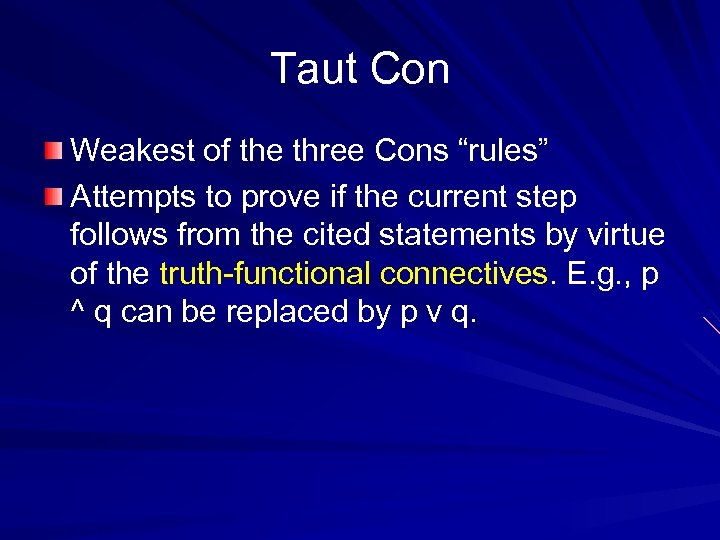 Taut Con

Weakest of the three Cons “rules”

Attempts to prove if the current step follows from the cited statements by virtue of the truth-functional connectives. E.g., p ^ q can be replaced by p v q.